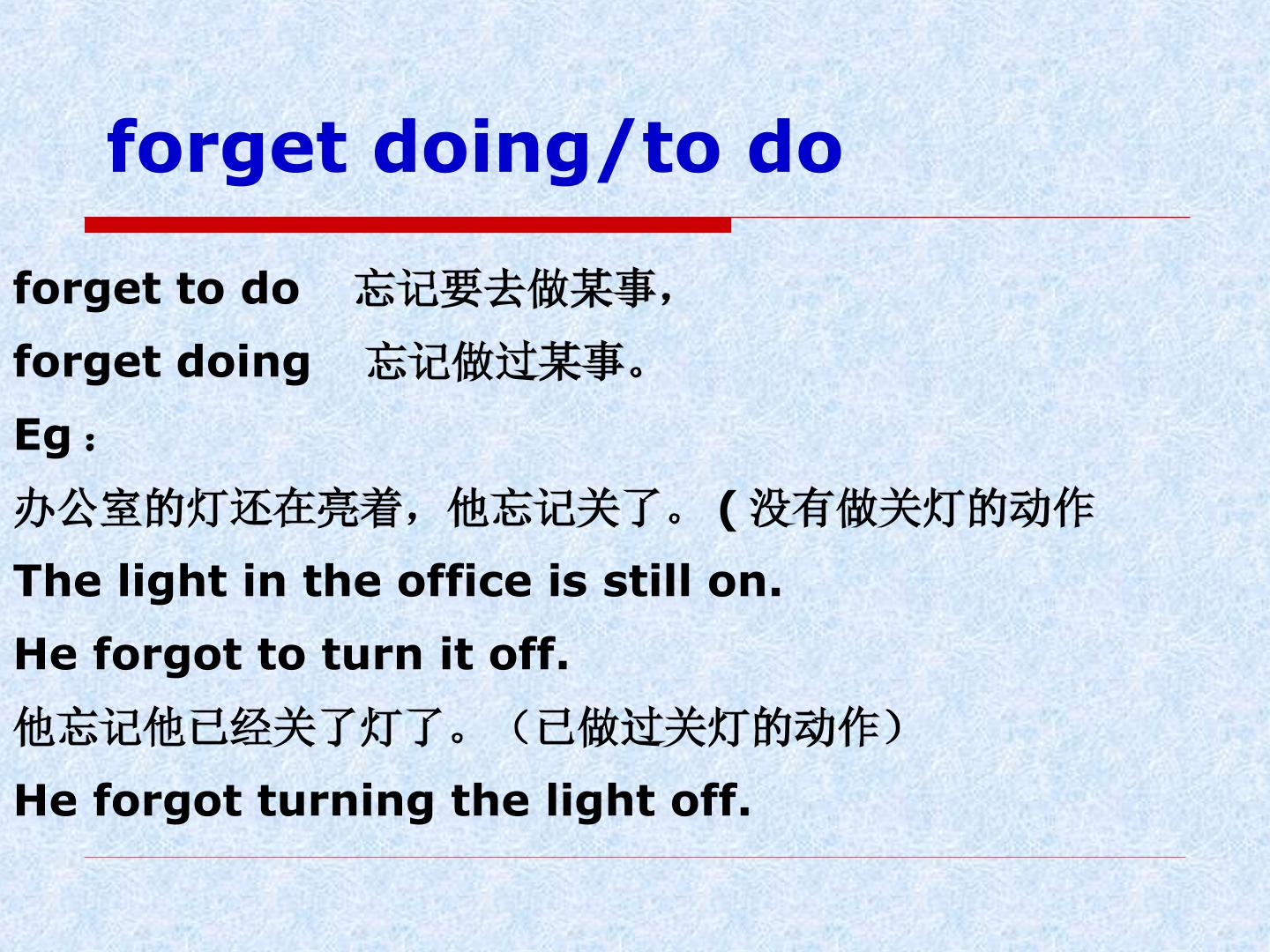 forget doing/to do

forget to do 忘记要去做某事，

forget doing 忘记做过某事。

Eg：

办公室的灯还在亮着，他忘记关了。(没有做关灯的动作

The light in the office is still on.

He forgot to turn it off.

他忘记他已经关了灯了。（已做过关灯的动作）

He forgot turning the light off.